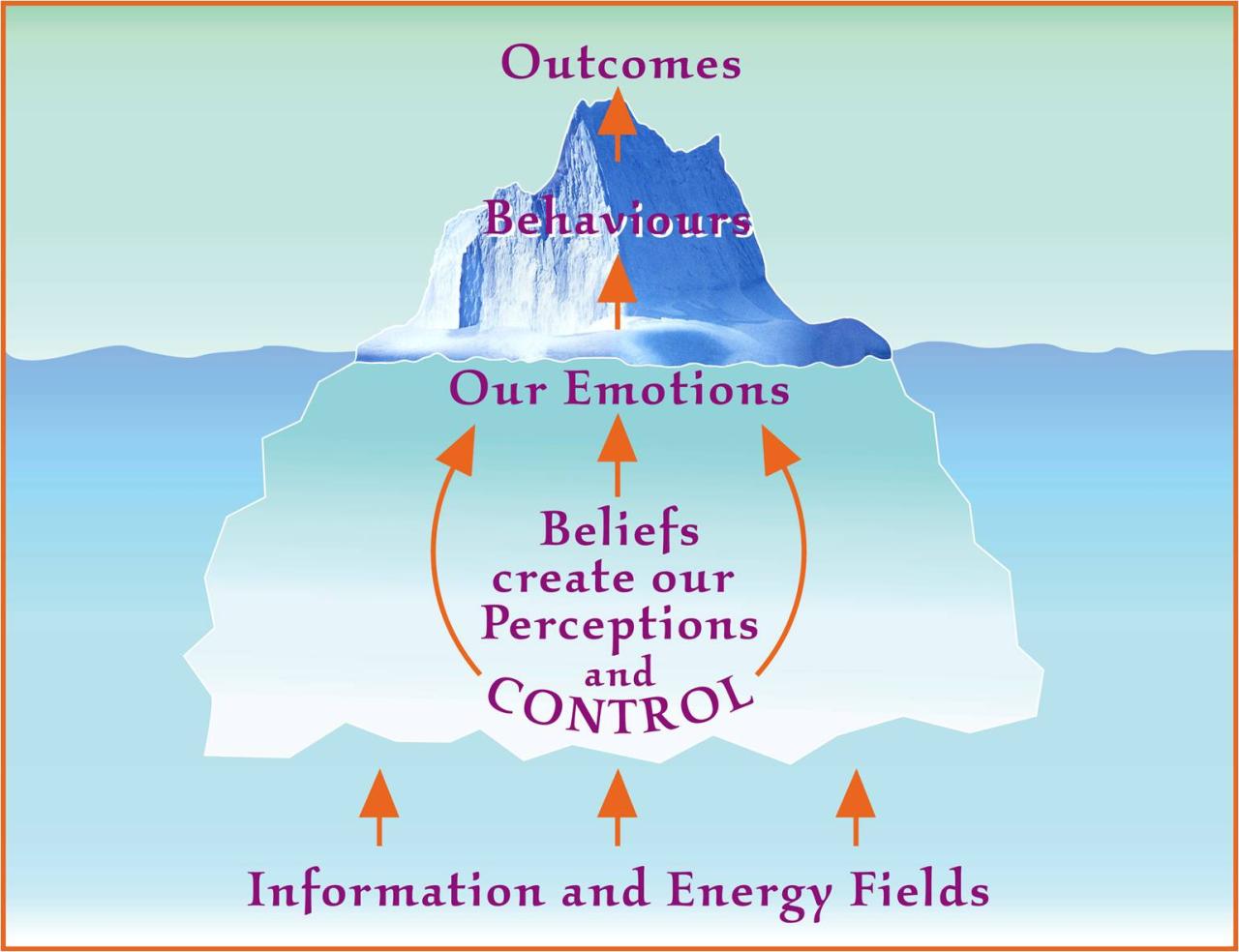 Outcomes

Behaviours

Our Emotions

Beliefs create our Perceptions and CONTROL

Information and Energy Fields